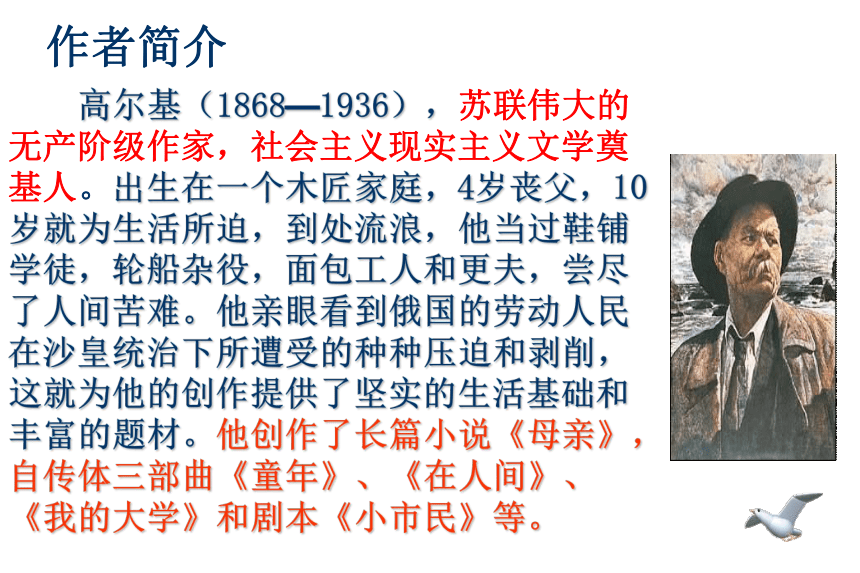 作者简介

高尔基（1868—1936），苏联伟大的无产阶级作家，社会主义现实主义文学奠基人。出生在一个木匠家庭，4岁丧父，10岁就为生活所迫，到处流浪，他当过鞋铺学徒，轮船杂役，面包工人和更夫，尝尽了人间苦难。他亲眼看到俄国的劳动人民在沙皇统治下所遭受的种种压迫和剥削，这就为他的创作提供了坚实的生活基础和丰富的题材。他创作了长篇小说《母亲》，自传体三部曲《童年》、《在人间》、《我的大学》和剧本《小市民》等。